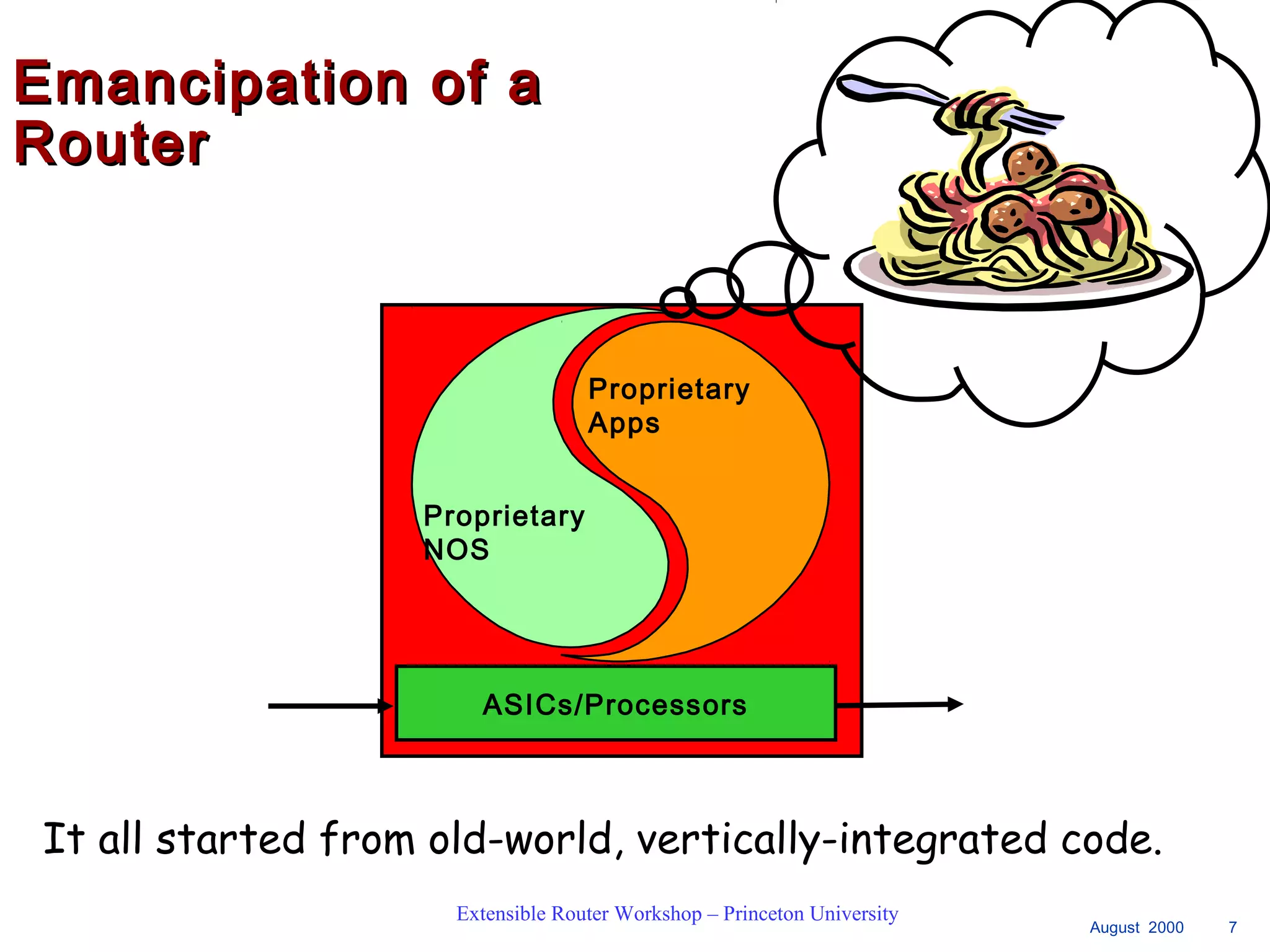 Emancipation of a Router

Proprietary Apps

Proprietary NOS

ASICs/Processors

It all started from old-world, vertically-integrated code.

Extensible Router Workshop – Princeton University

August 2000 7